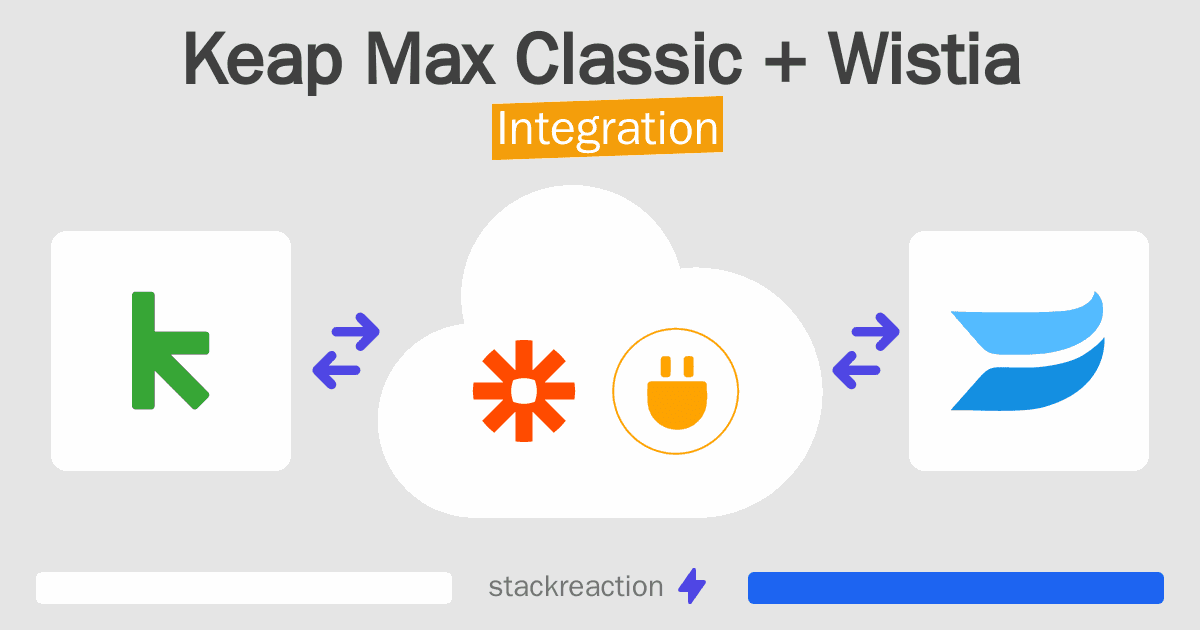 Keap Max Classic + Wistia
Integration

stackreaction